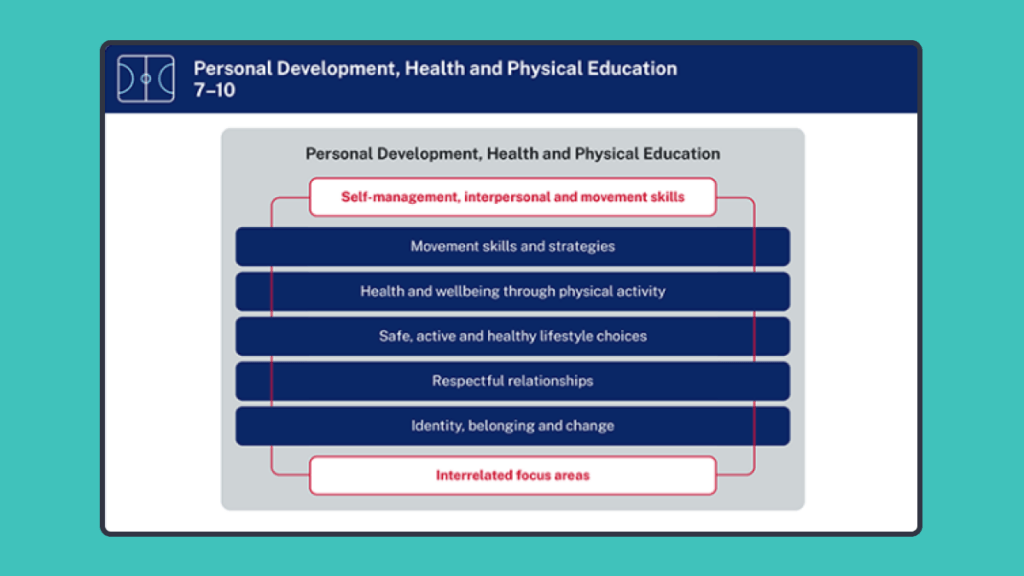 Personal Development, Health and Physical Education 7–10

Personal Development, Health and Physical Education

Self-management, interpersonal and movement skills

Movement skills and strategies

Health and wellbeing through physical activity

Safe, active and healthy lifestyle choices

Respectful relationships

Identity, belonging and change

Interrelated focus areas